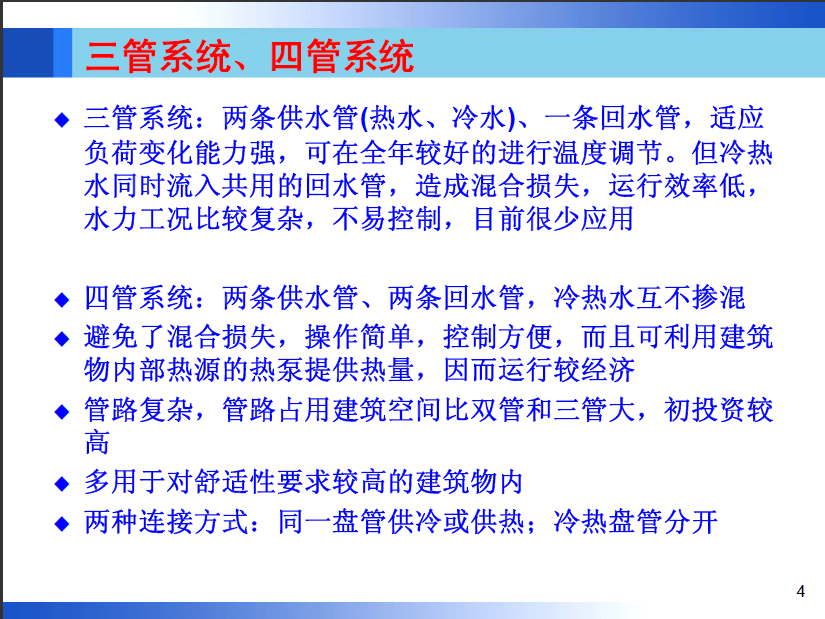 三管系统、四管系统

◆ 三管系统：两条供水管(热水、冷水)、一条回水管，适应负荷变化能力强，可在全年较好的进行温度调节。但冷热水同时流入共用的回水管，造成混合损失，运行效率低，水力工况比较复杂，不易控制，目前很少应用

◆ 四管系统：两条供水管、两条回水管，冷热水互不掺混
◆ 避免了混合损失，操作简单，控制方便，而且可利用建筑物内部热源的热泵提供热量，因而运行较经济
◆ 管路复杂，管路占用建筑空间比双管和三管大，初投资较高
◆ 多用于对舒适性要求较高的建筑物内
◆ 两种连接方式：同一盘管供冷或供热；冷热盘管分开

4